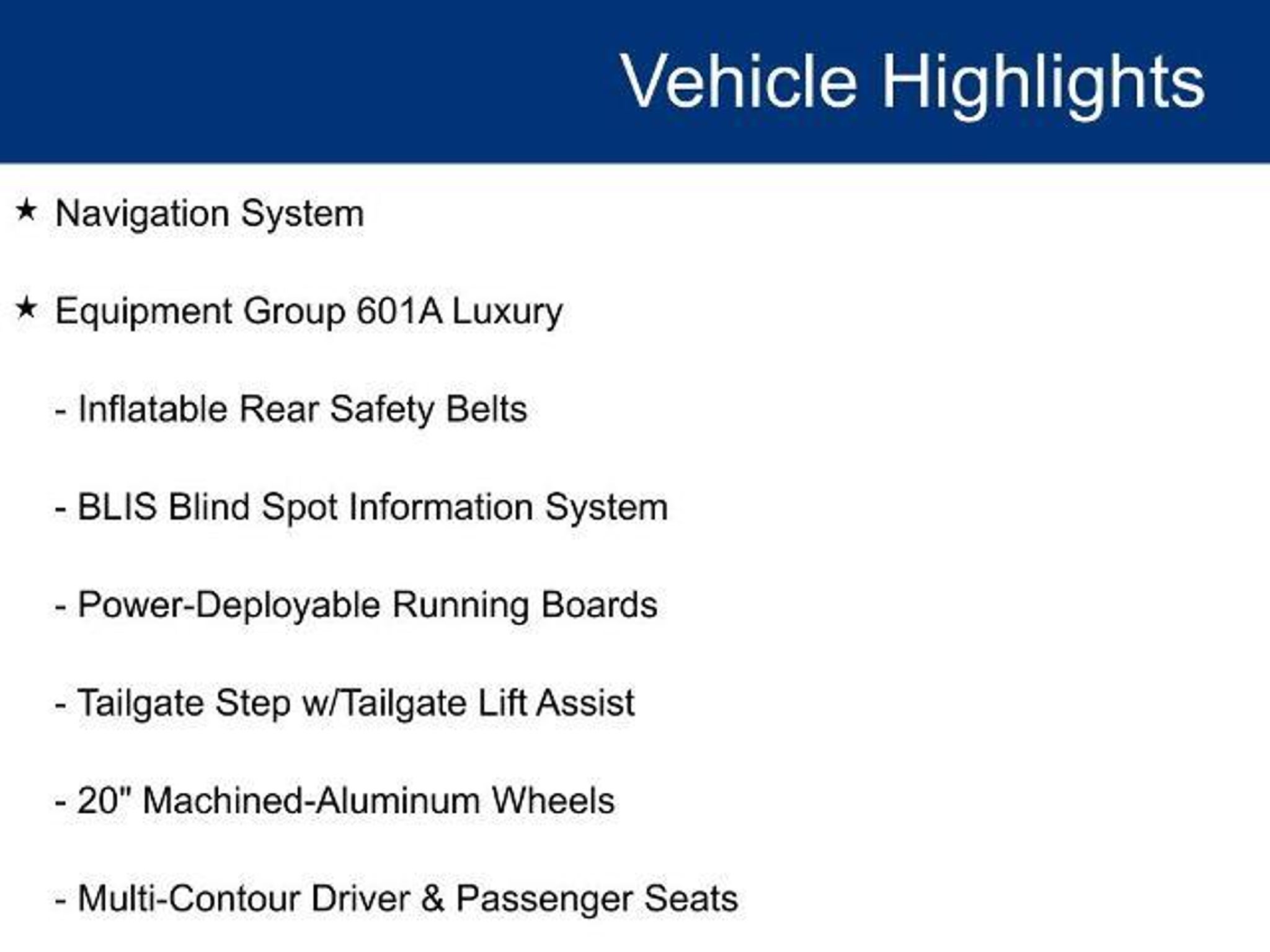 Vehicle Highlights

★ Navigation System

★ Equipment Group 601A Luxury

- Inflatable Rear Safety Belts

- BLIS Blind Spot Information System

- Power-Deployable Running Boards

- Tailgate Step w/Tailgate Lift Assist

- 20" Machined-Aluminum Wheels

- Multi-Contour Driver & Passenger Seats